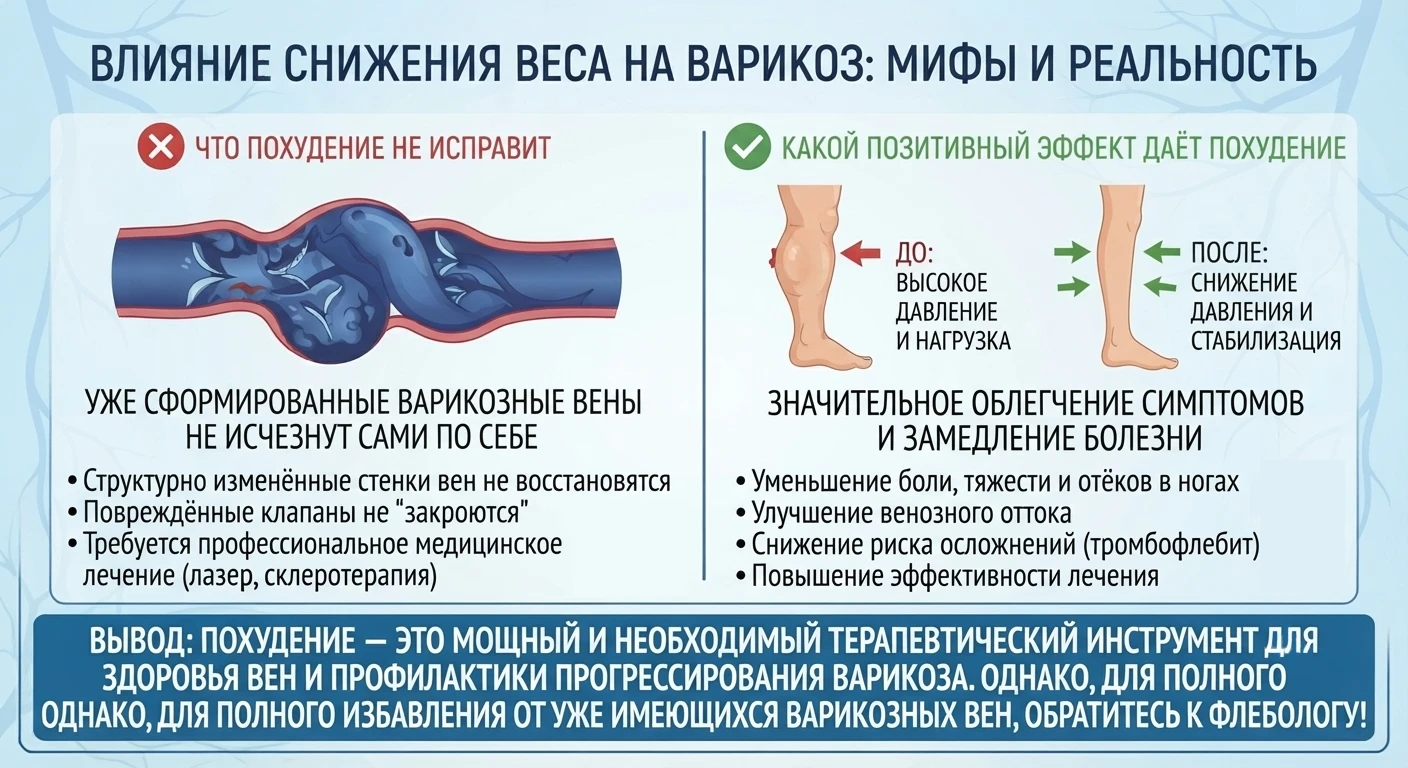 ВЛИЯНИЕ СНИЖЕНИЯ ВЕСА НА ВАРИКОЗ: МИФЫ И РЕАЛЬНОСТЬ

ЧТО ПОХУДЕНИЕ НЕ ИСПРАВИТ

УЖЕ СФОРМИРОВАННЫЕ ВАРИКОЗНЫЕ ВЕНЫ НЕ ИСЧЕЗНУТ САМИ ПО СЕБЕ

• Структурно изменённые стенки вен не восстановятся
• Повреждённые клапаны не "закроются"
• Требуется профессиональное медицинское лечение (лазер, склеротерапия)

КАКОЙ ПОЗИТИВНЫЙ ЭФФЕКТ ДАЁТ ПОХУДЕНИЕ

ДО: ВЫСОКОЕ ДАВЛЕНИЕ И НАГРУЗКА

ПОСЛЕ: СНИЖЕНИЕ ДАВЛЕНИЯ И СТАБИЛИЗАЦИЯ

ЗНАЧИТЕЛЬНОЕ ОБЛЕГЧЕНИЕ СИМПТОМОВ И ЗАМЕДЛЕНИЕ БОЛЕЗНИ

• Уменьшение боли, тяжести и отёков в ногах
• Улучшение венозного оттока
• Снижение риска осложнений (тромбофлебит)
• Повышение эффективности лечения

ВЫВОД: ПОХУДЕНИЕ — ЭТО МОЩНЫЙ И НЕОБХОДИМЫЙ ТЕРАПЕВТИЧЕСКИЙ ИНСТРУМЕНТ ДЛЯ ЗДОРОВЬЯ ВЕН И ПРОФИЛАКТИКИ ПРОГРЕССИРОВАНИЯ ВАРИКОЗА. ОДНАКО, ДЛЯ ПОЛНОГО ОДНАКО, ДЛЯ ПОЛНОГО ИЗБАВЛЕНИЯ ОТ УЖЕ ИМЕЮЩИХСЯ ВАРИКОЗНЫХ ВЕН, ОБРАТИТЕСЬ К ФЛЕБОЛОГУ!